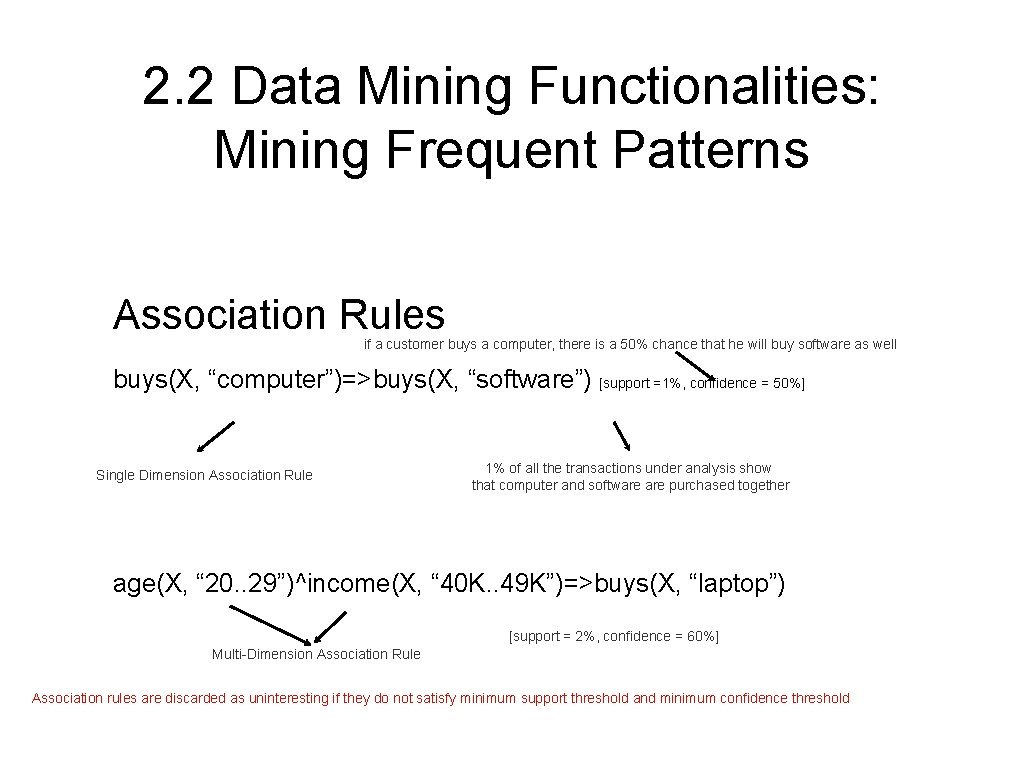 2.2 Data Mining Functionalities: Mining Frequent Patterns

Association Rules

if a customer buys a computer, there is a 50% chance that he will buy software as well

buys(X, “computer”)=>buys(X, “software”) [support =1%, confidence = 50%]

Single Dimension Association Rule

1% of all the transactions under analysis show that computer and software are purchased together

age(X, “20..29”)^income(X, “40K..49K”)=>buys(X, “laptop”)

[support = 2%, confidence = 60%]

Multi-Dimension Association Rule

Association rules are discarded as uninteresting if they do not satisfy minimum support threshold and minimum confidence threshold